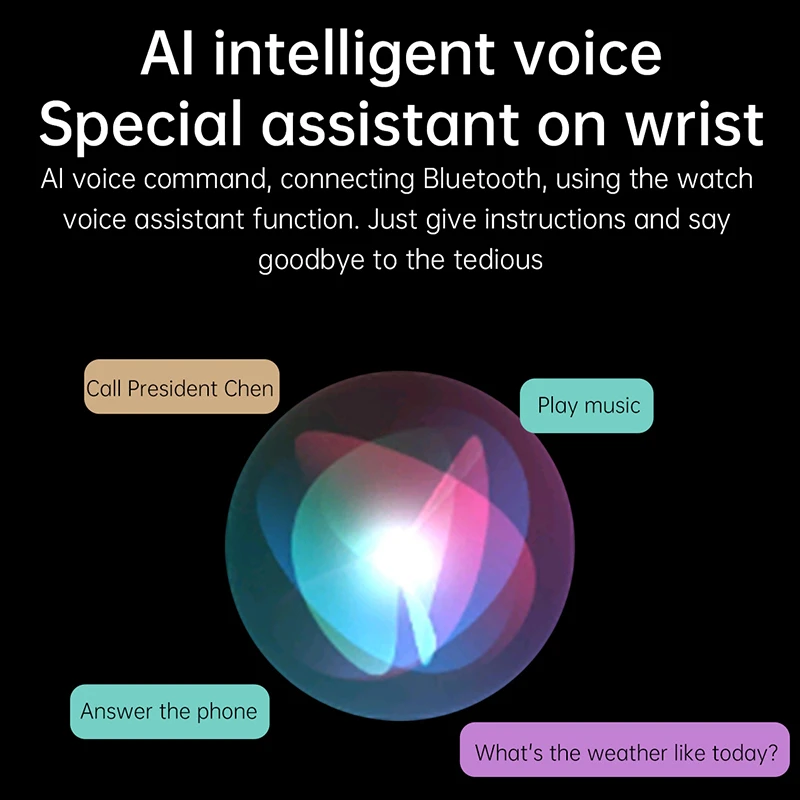 AI intelligent voice
Special assistant on wrist

AI voice command, connecting Bluetooth, using the watch voice assistant function. Just give instructions and say goodbye to the tedious

Call President Chen

Play music

Answer the phone

What's the weather like today?